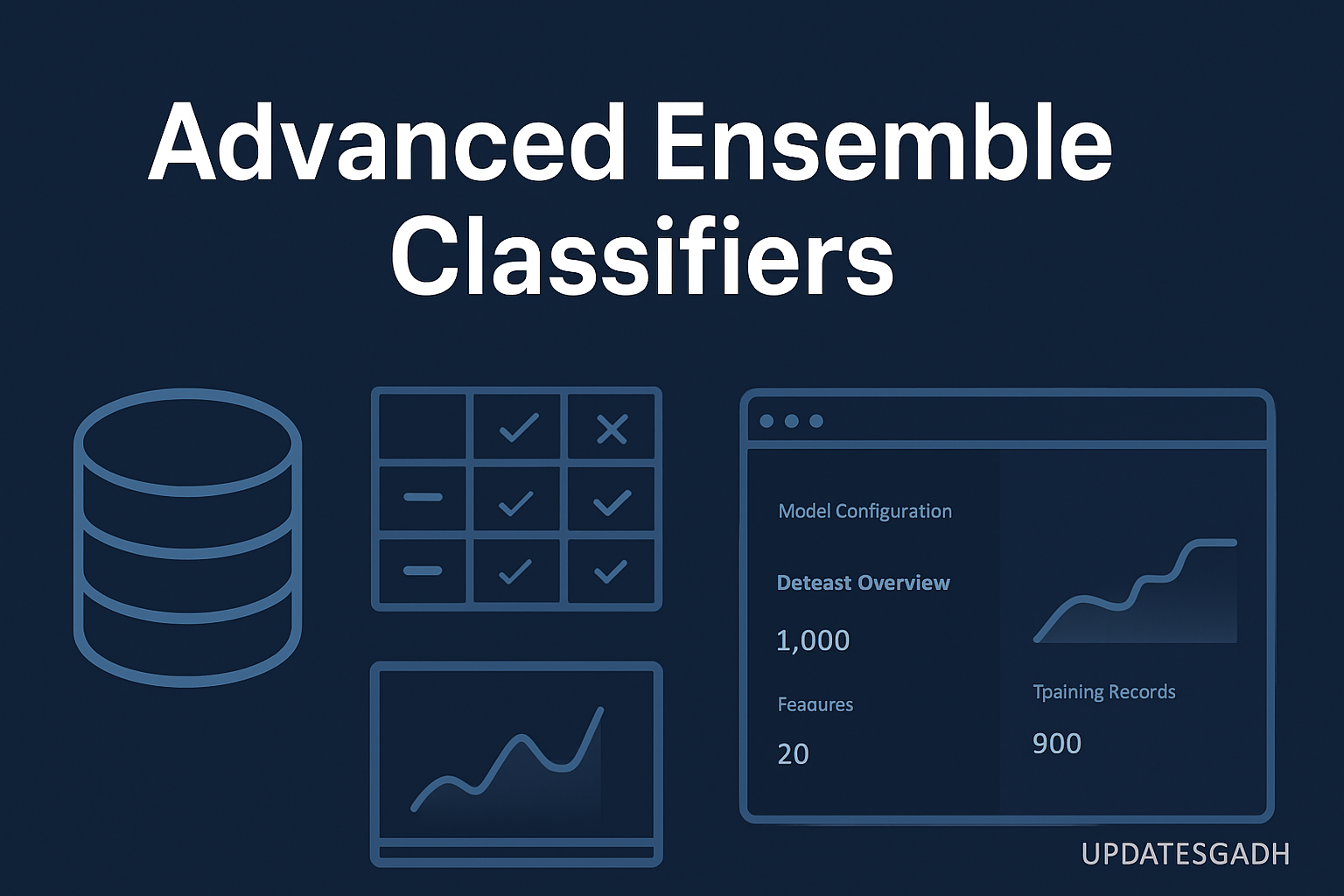 Advanced Ensemble Classifiers

Model Configuration

Deteast Overview

1,000

Feaures

20

Tpaining Records

900

UPDATESGADH